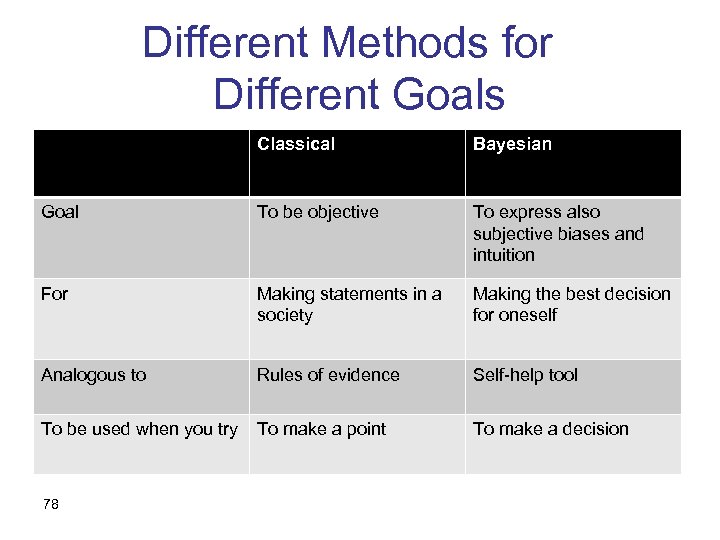 Different Methods for Different Goals

| | Classical | Bayesian |
|---|---|---|
| Goal | To be objective | To express also subjective biases and intuition |
| For | Making statements in a society | Making the best decision for oneself |
| Analogous to | Rules of evidence | Self-help tool |
| To be used when you try | To make a point | To make a decision |

78